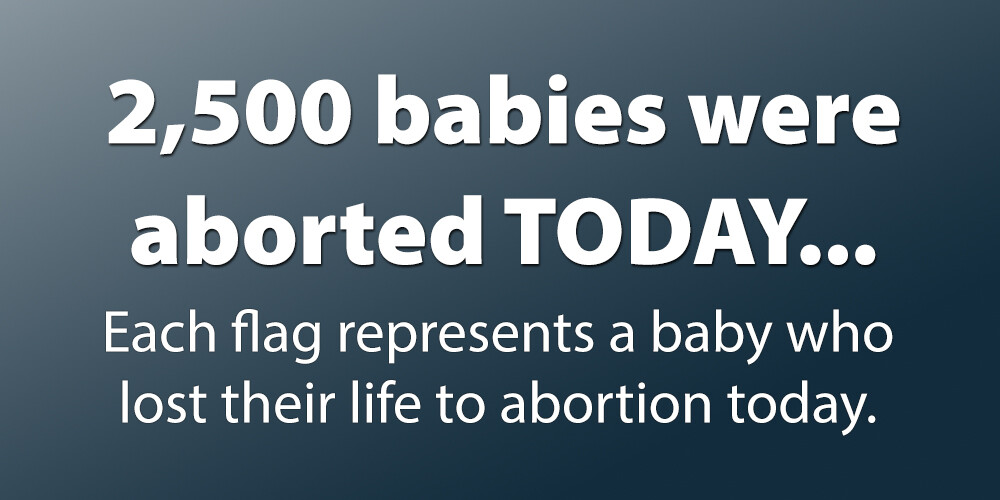 2,500 babies were aborted TODAY...

Each flag represents a baby who lost their life to abortion today.